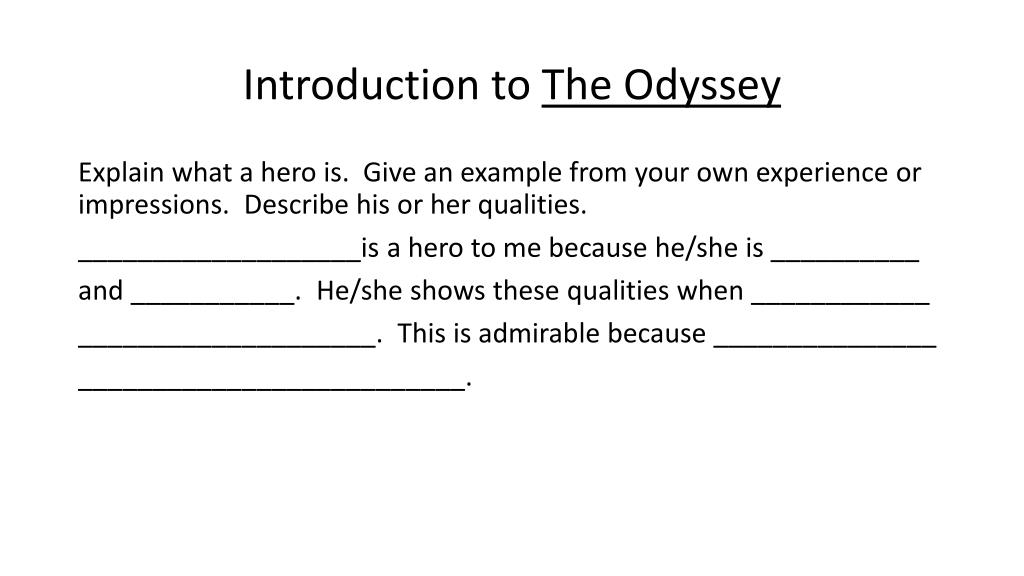 Introduction to The Odyssey

Explain what a hero is.  Give an example from your own experience or impressions.  Describe his or her qualities.

___________________is a hero to me because he/she is __________

and ___________.  He/she shows these qualities when ____________

____________________.  This is admirable because _______________

__________________________.